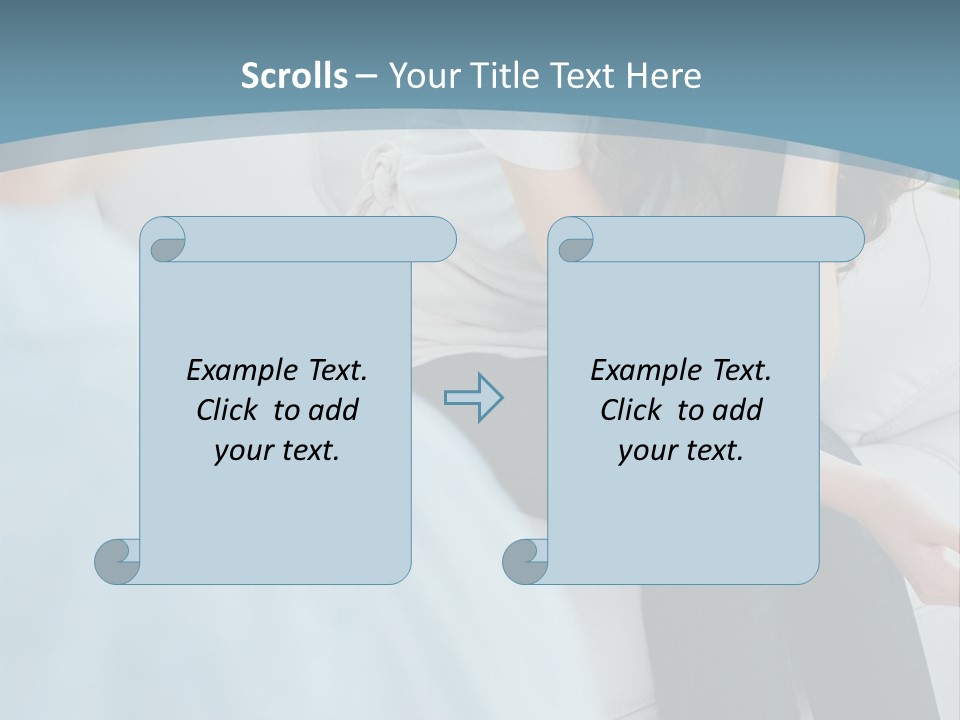 Scrolls – Your Title Text Here

Example Text. Click to add your text.

Example Text. Click to add your text.